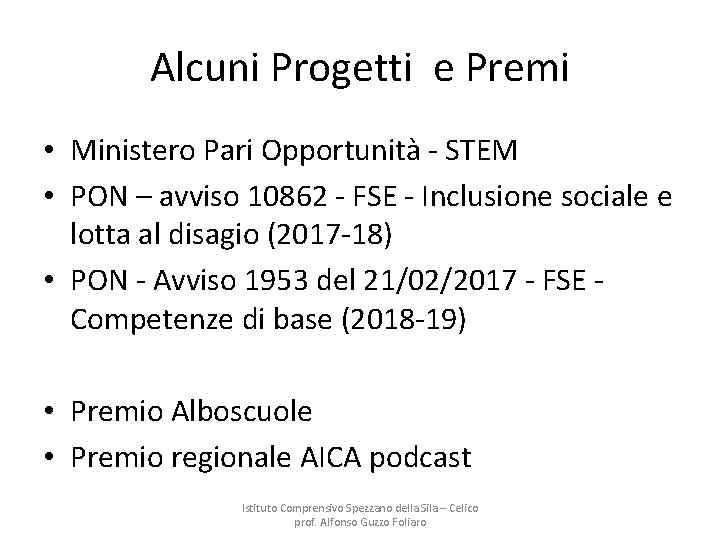 Alcuni Progetti  e Premi

• Ministero Pari Opportunità - STEM
• PON – avviso 10862 - FSE - Inclusione sociale e lotta al disagio (2017-18)
• PON - Avviso 1953 del 21/02/2017 - FSE - Competenze di base (2018-19)

• Premio Alboscuole
• Premio regionale AICA podcast

Istituto Comprensivo Spezzano della Sila – Celico
prof. Alfonso Guzzo Foliaro